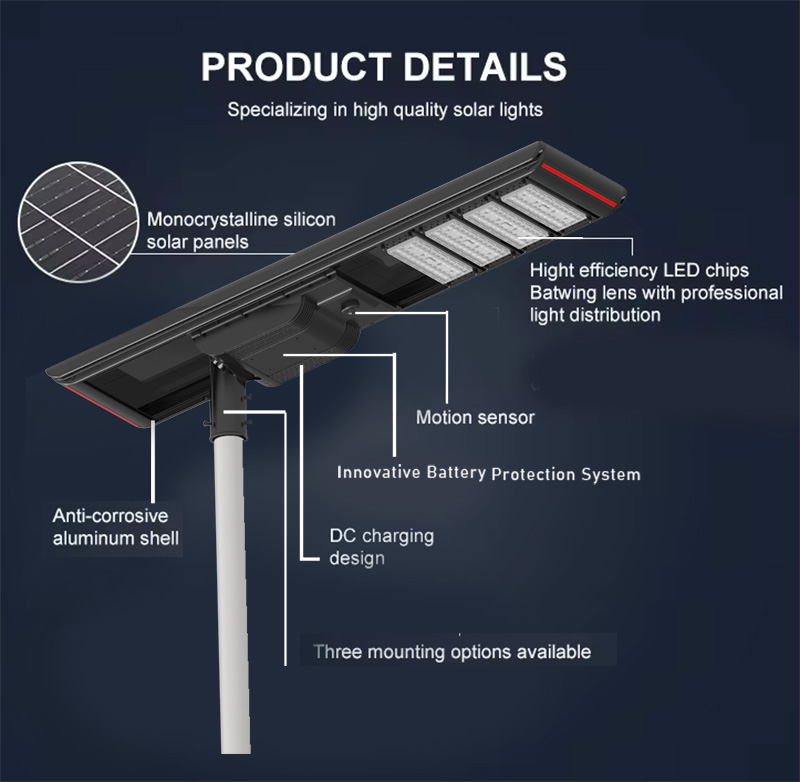 PRODUCT DETAILS

Specializing in high quality solar lights

Monocrystalline silicon solar panels

Hight efficiency LED chips
Batwing lens with professional light distribution

Motion sensor

Innovative Battery Protection System

Anti-corrosive aluminum shell

DC charging design

Three mounting options available